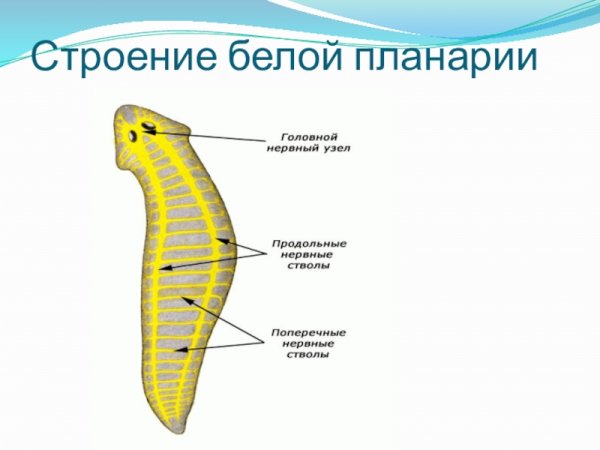 Строение белой планарии

Головной нервный узел

Продольные нервные стволы

Поперечные нервные стволы